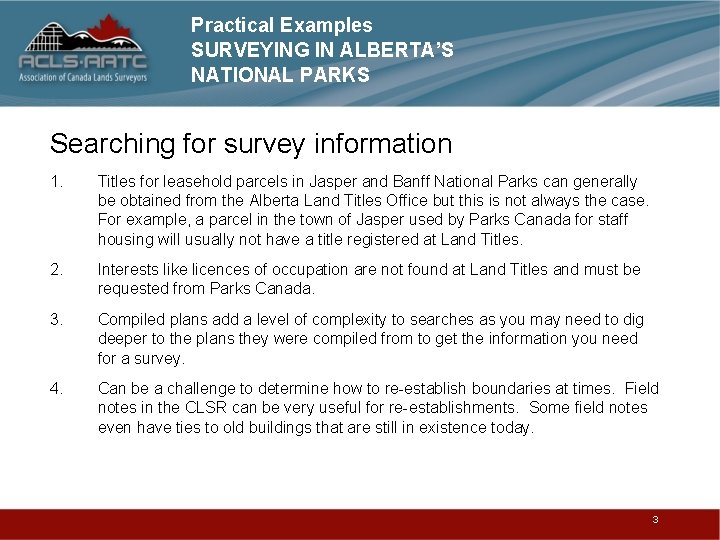 ACLS·AATC
Association of Canada Lands Surveyors

Practical Examples
SURVEYING IN ALBERTA'S NATIONAL PARKS

Searching for survey information

1. Titles for leasehold parcels in Jasper and Banff National Parks can generally be obtained from the Alberta Land Titles Office but this is not always the case. For example, a parcel in the town of Jasper used by Parks Canada for staff housing will usually not have a title registered at Land Titles.

2. Interests like licences of occupation are not found at Land Titles and must be requested from Parks Canada.

3. Compiled plans add a level of complexity to searches as you may need to dig deeper to the plans they were compiled from to get the information you need for a survey.

4. Can be a challenge to determine how to re-establish boundaries at times. Field notes in the CLSR can be very useful for re-establishments. Some field notes even have ties to old buildings that are still in existence today.

3